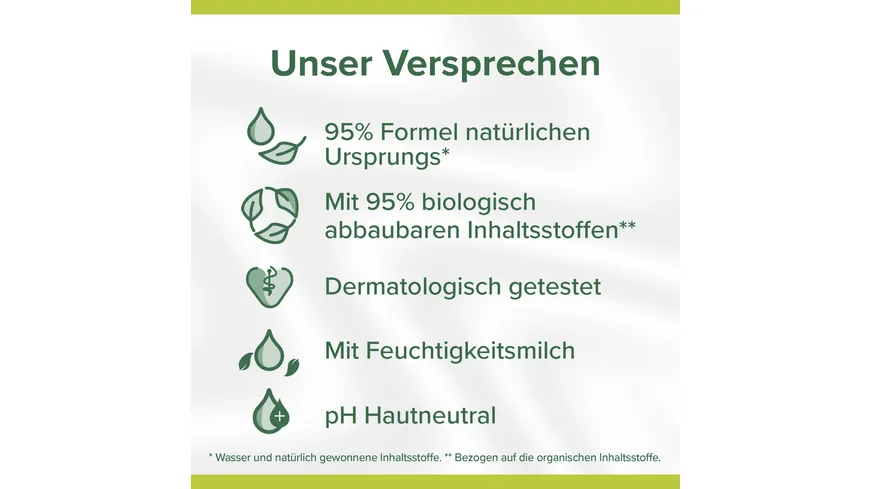 Unser Versprechen

95% Formel natürlichen Ursprungs*

Mit 95% biologisch abbaubaren Inhaltsstoffen**

Dermatologisch getestet

Mit Feuchtigkeitsmilch

pH Hautneutral

* Wasser und natürlich gewonnene Inhaltsstoffe. ** Bezogen auf die organischen Inhaltsstoffe.